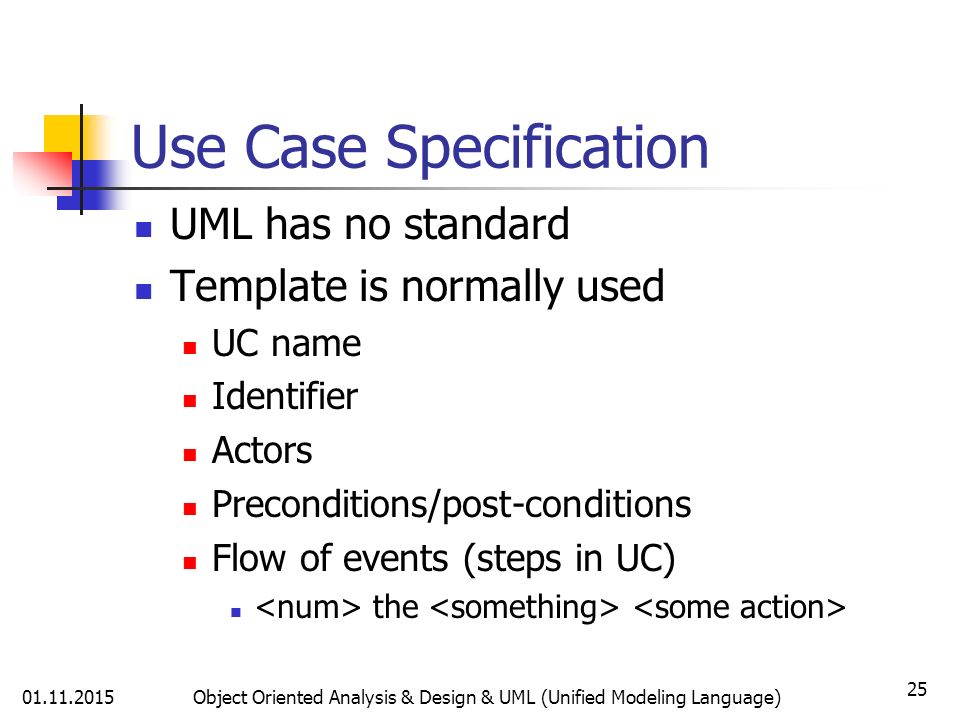 Use Case Specification

- UML has no standard
- Template is normally used
  - UC name
  - Identifier
  - Actors
  - Preconditions/post-conditions
  - Flow of events (steps in UC)
    - <num> the <something> <some action>

01.11.2015 Object Oriented Analysis & Design & UML (Unified Modeling Language) 25